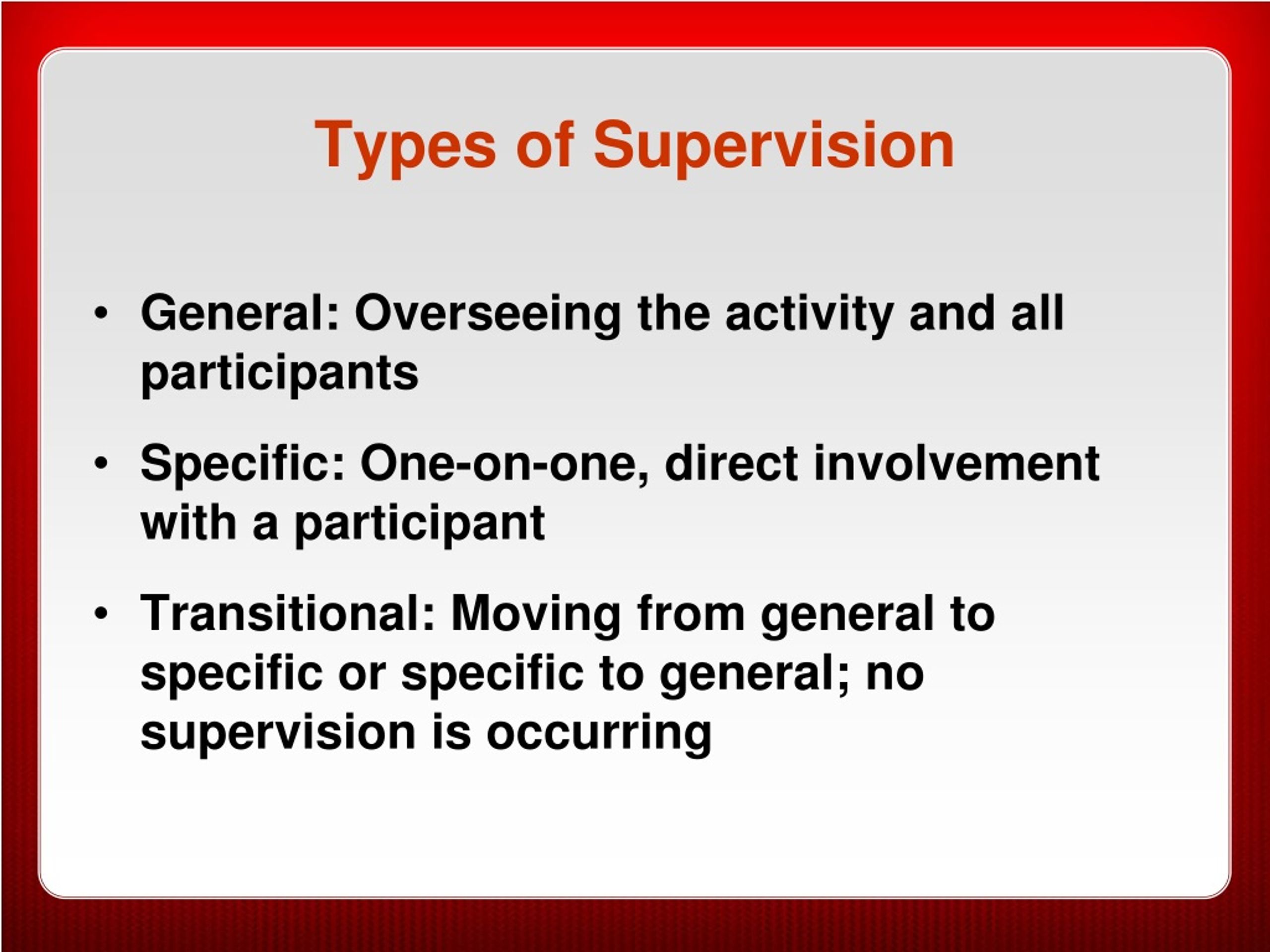 Types of Supervision

• General: Overseeing the activity and all participants

• Specific: One-on-one, direct involvement with a participant

• Transitional: Moving from general to specific or specific to general; no supervision is occurring